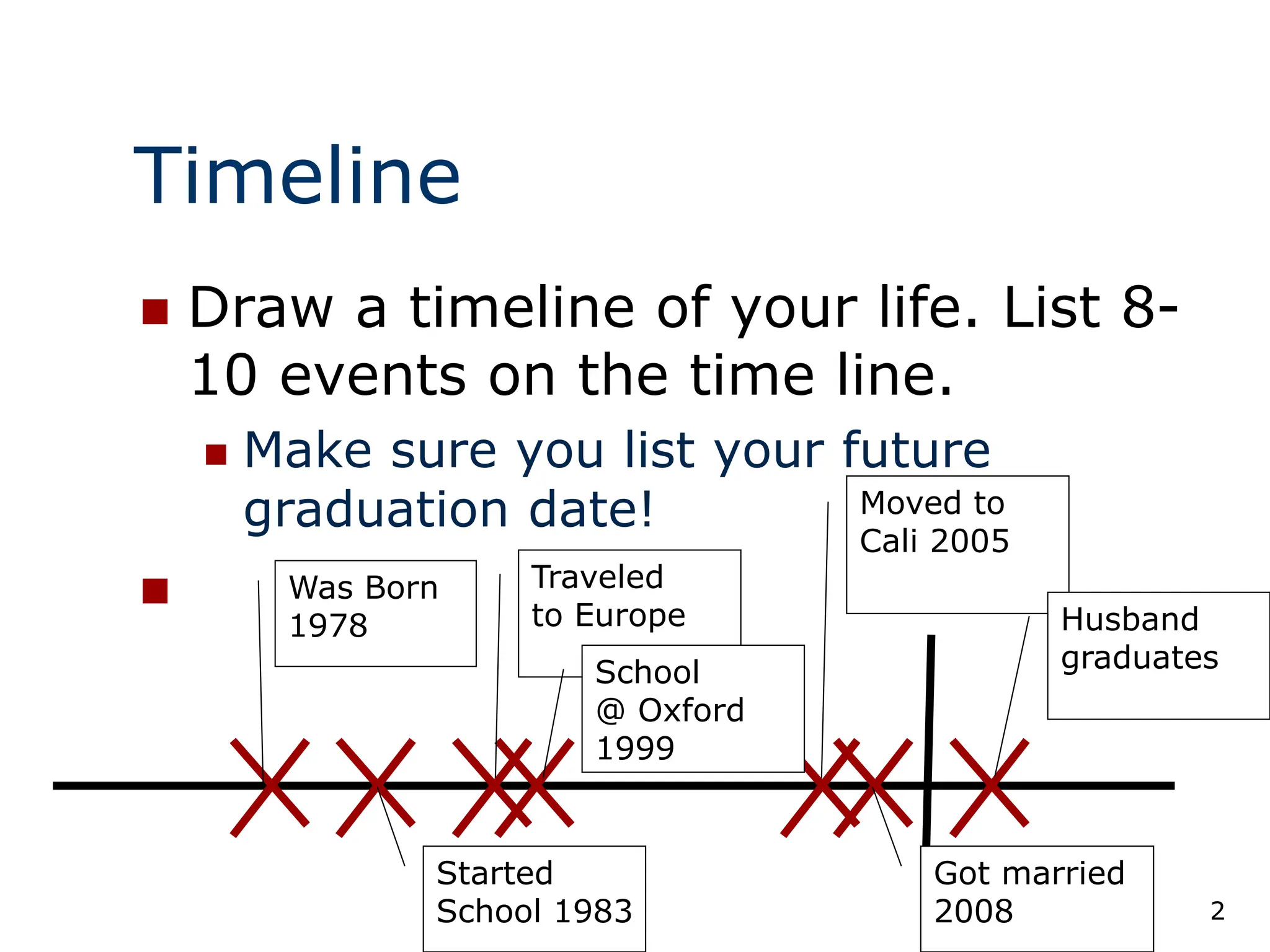 Timeline

Draw a timeline of your life. List 8-10 events on the time line.

Make sure you list your future graduation date!

Was Born 1978

Traveled to Europe

School @ Oxford 1999

Moved to Cali 2005

Husband graduates

Started School 1983

Got married 2008

2